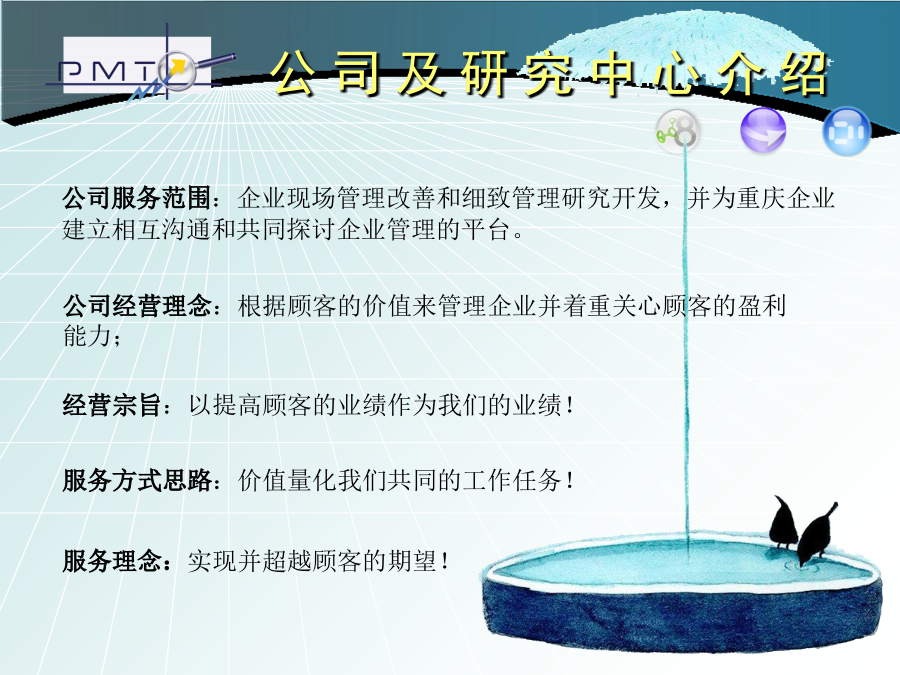 PMT

公司及研究中心介绍

公司服务范围：企业现场管理改善和细致管理研究开发，并为重庆企业建立相互沟通和共同探讨企业管理的平台。

公司经营理念：根据顾客的价值来管理企业并着重关心顾客的盈利能力；

经营宗旨：以提高顾客的业绩作为我们的业绩！

服务方式思路：价值量化我们共同的工作任务！

服务理念：实现并超越顾客的期望！